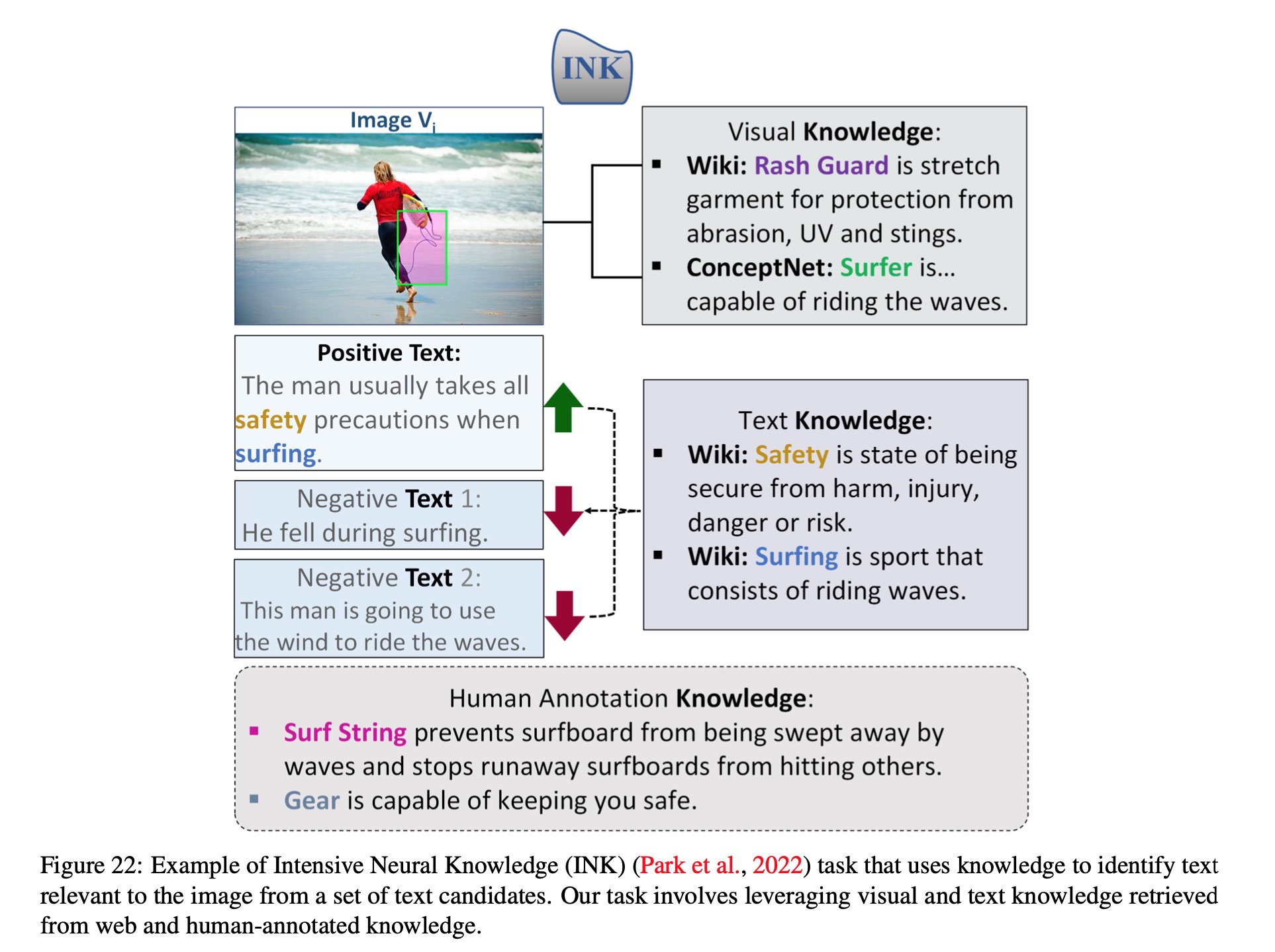 INK

Image $V_i$

Visual Knowledge:
▪ Wiki: Rash Guard is stretch garment for protection from abrasion, UV and stings.
▪ ConceptNet: Surfer is... capable of riding the waves.

Positive Text:
The man usually takes all safety precautions when surfing.

Negative Text 1:
He fell during surfing.

Negative Text 2:
This man is going to use the wind to ride the waves.

Text Knowledge:
▪ Wiki: Safety is state of being secure from harm, injury, danger or risk.
▪ Wiki: Surfing is sport that consists of riding waves.

Human Annotation Knowledge:
▪ Surf String prevents surfboard from being swept away by waves and stops runaway surfboards from hitting others.
▪ Gear is capable of keeping you safe.

Figure 22: Example of Intensive Neural Knowledge (INK) (Park et al., 2022) task that uses knowledge to identify text relevant to the image from a set of text candidates. Our task involves leveraging visual and text knowledge retrieved from web and human-annotated knowledge.